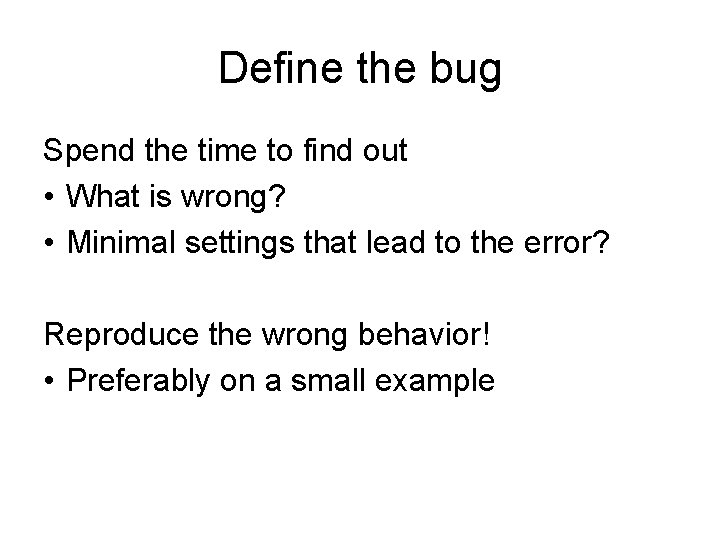 Define the bug

Spend the time to find out

• What is wrong?

• Minimal settings that lead to the error?

Reproduce the wrong behavior!

• Preferably on a small example